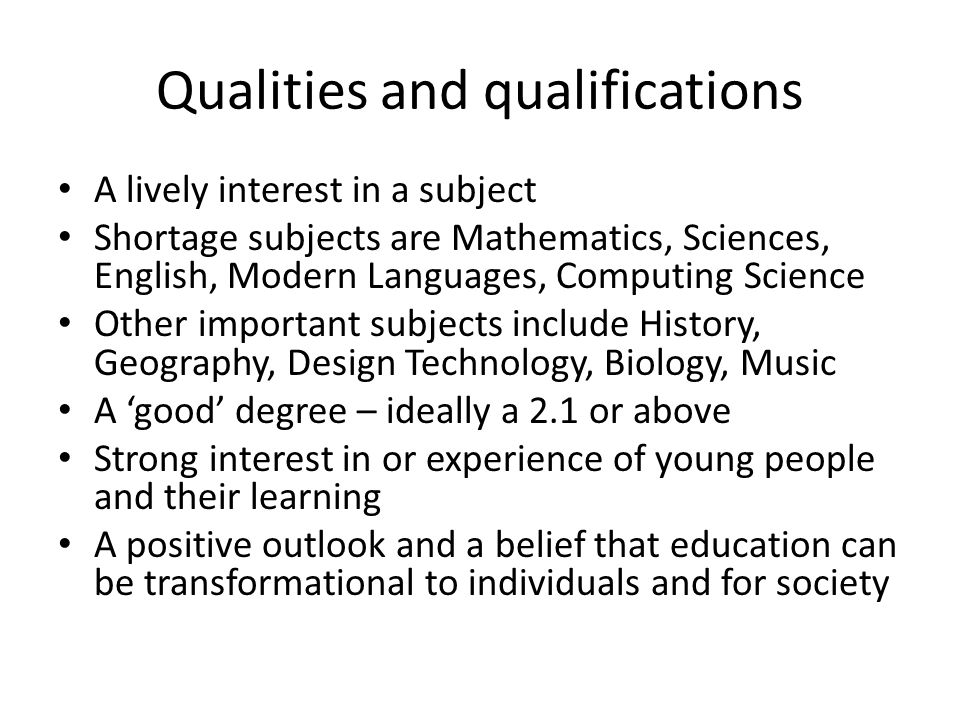 Qualities and qualifications

• A lively interest in a subject
• Shortage subjects are Mathematics, Sciences, English, Modern Languages, Computing Science
• Other important subjects include History, Geography, Design Technology, Biology, Music
• A ‘good’ degree – ideally a 2.1 or above
• Strong interest in or experience of young people and their learning
• A positive outlook and a belief that education can be transformational to individuals and for society